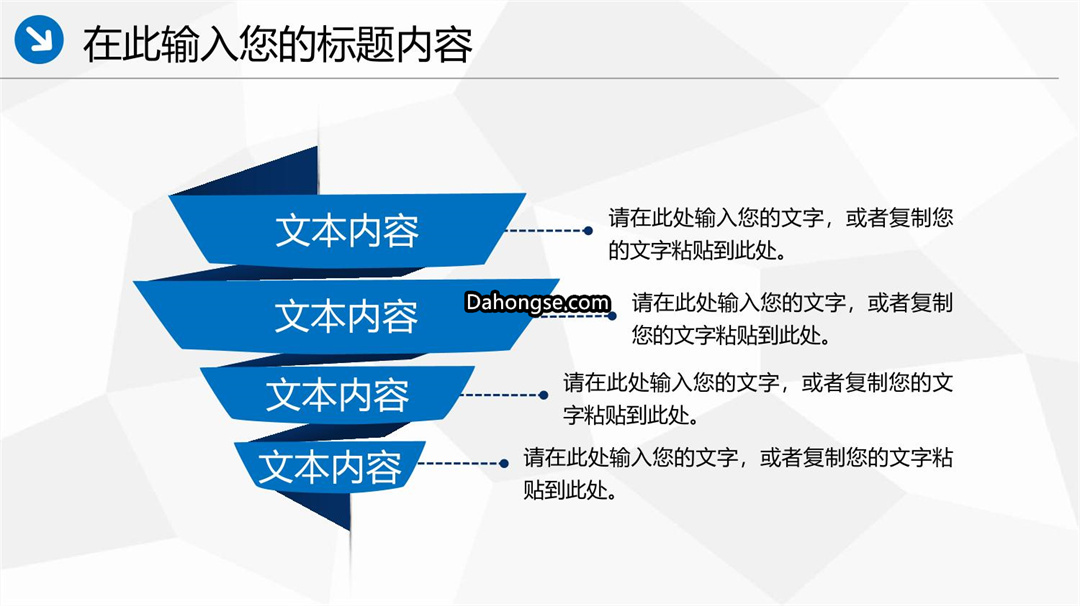 在此输入您的标题内容

文本内容

请在此处输入您的文字，或者复制您的文字粘贴到此处。

文本内容

Dahongse.com

请在此处输入您的文字，或者复制您的文字粘贴到此处。

文本内容

请在此处输入您的文字，或者复制您的文字粘贴到此处。

文本内容

请在此处输入您的文字，或者复制您的文字粘贴到此处。